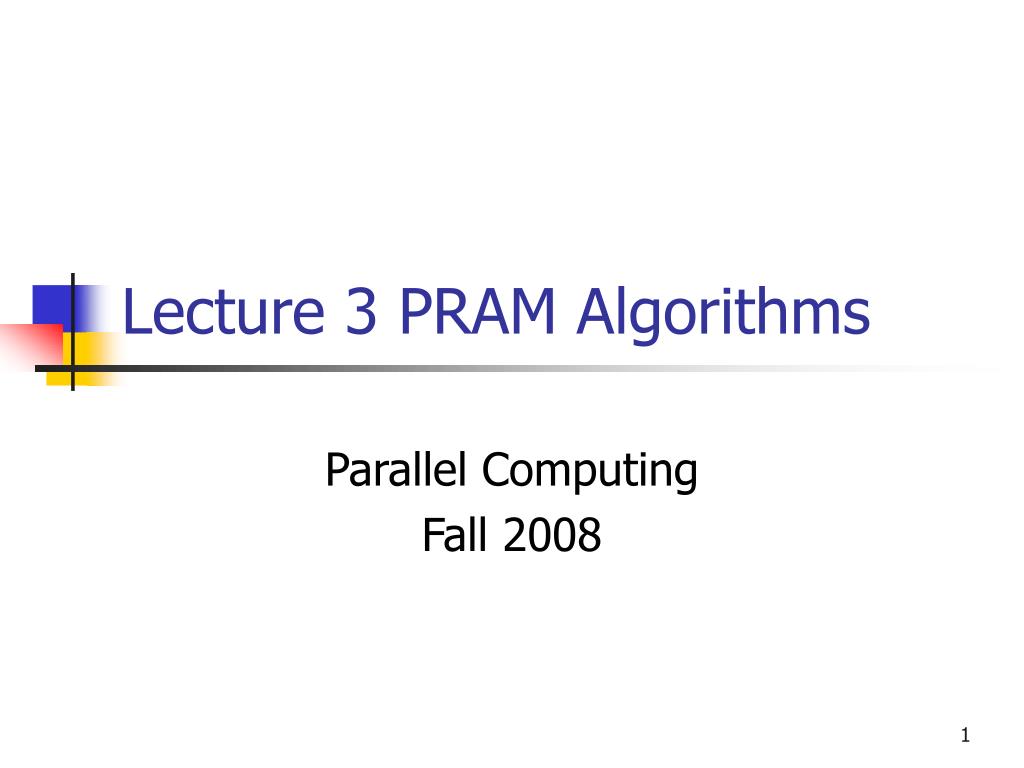 Lecture 3 PRAM Algorithms

Parallel Computing
Fall 2008

1